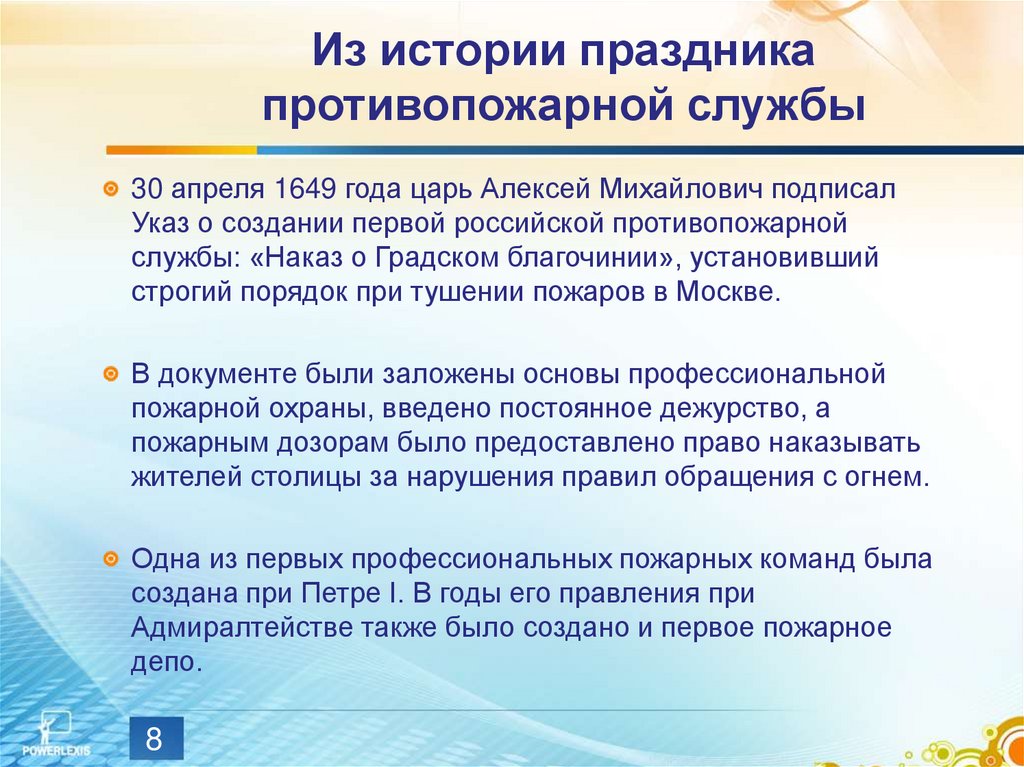 Из истории праздника противопожарной службы

30 апреля 1649 года царь Алексей Михайлович подписал Указ о создании первой российской противопожарной службы: «Наказ о Градском благочинии», установивший строгий порядок при тушении пожаров в Москве.

В документе были заложены основы профессиональной пожарной охраны, введено постоянное дежурство, а пожарным дозорам было предоставлено право наказывать жителей столицы за нарушения правил обращения с огнем.

Одна из первых профессиональных пожарных команд была создана при Петре I. В годы его правления при Адмиралтействе также было создано и первое пожарное депо.

POWERLEXIS

8